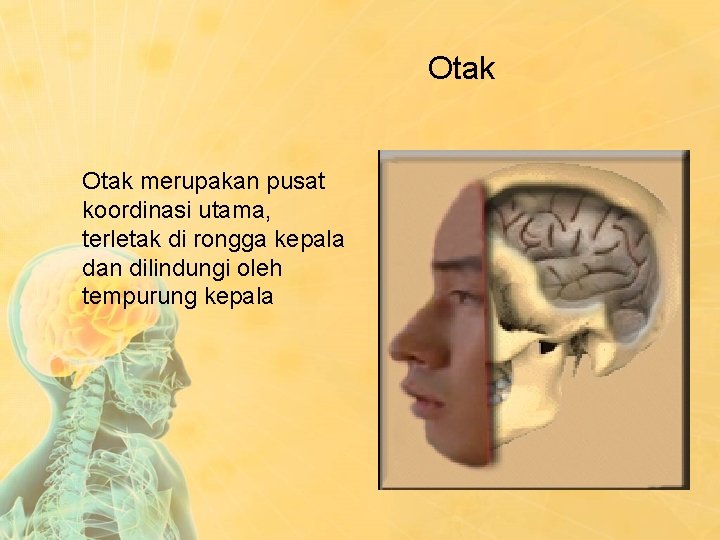 Otak

Otak merupakan pusat koordinasi utama, terletak di rongga kepala dan dilindungi oleh tempurung kepala